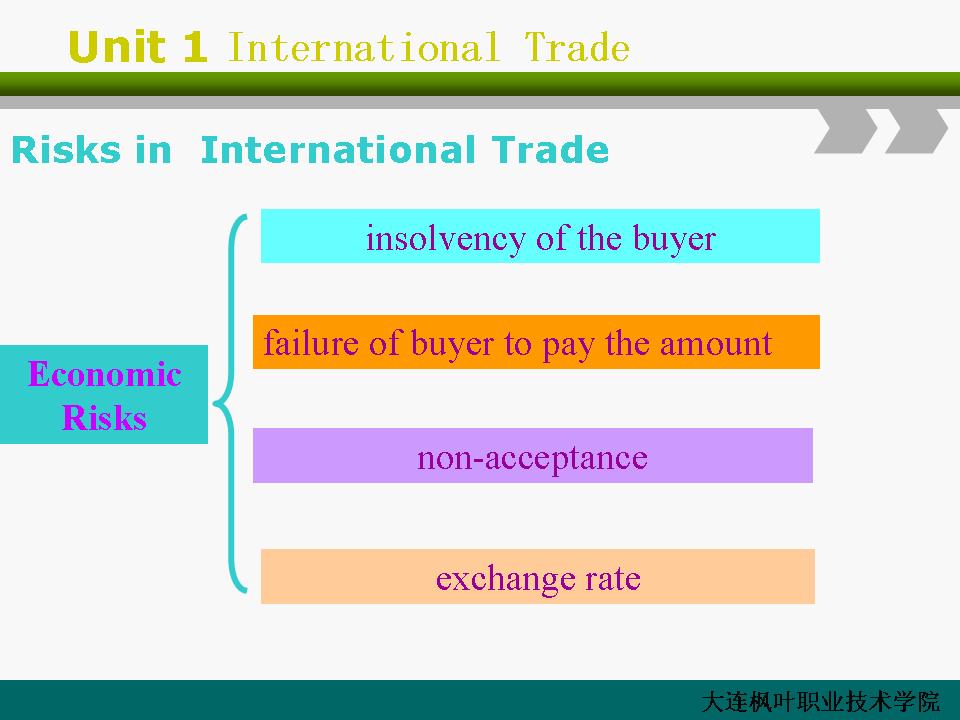 Unit 1 International Trade

Risks in International Trade

Economic Risks

insolvency of the buyer

failure of buyer to pay the amount

non-acceptance

exchange rate

大连枫叶职业技术学院